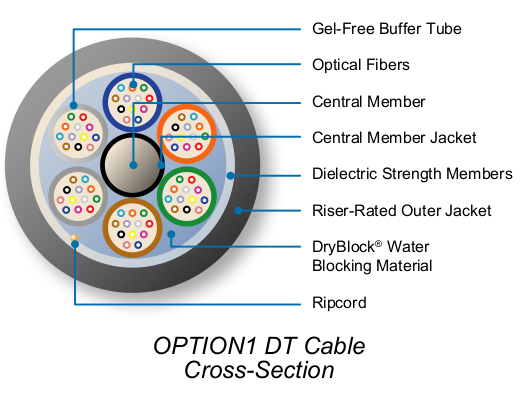 Gel-Free Buffer Tube

Optical Fibers

Central Member

Central Member Jacket

Dielectric Strength Members

Riser-Rated Outer Jacket

DryBlock® Water Blocking Material

Ripcord

OPTION1 DT Cable Cross-Section